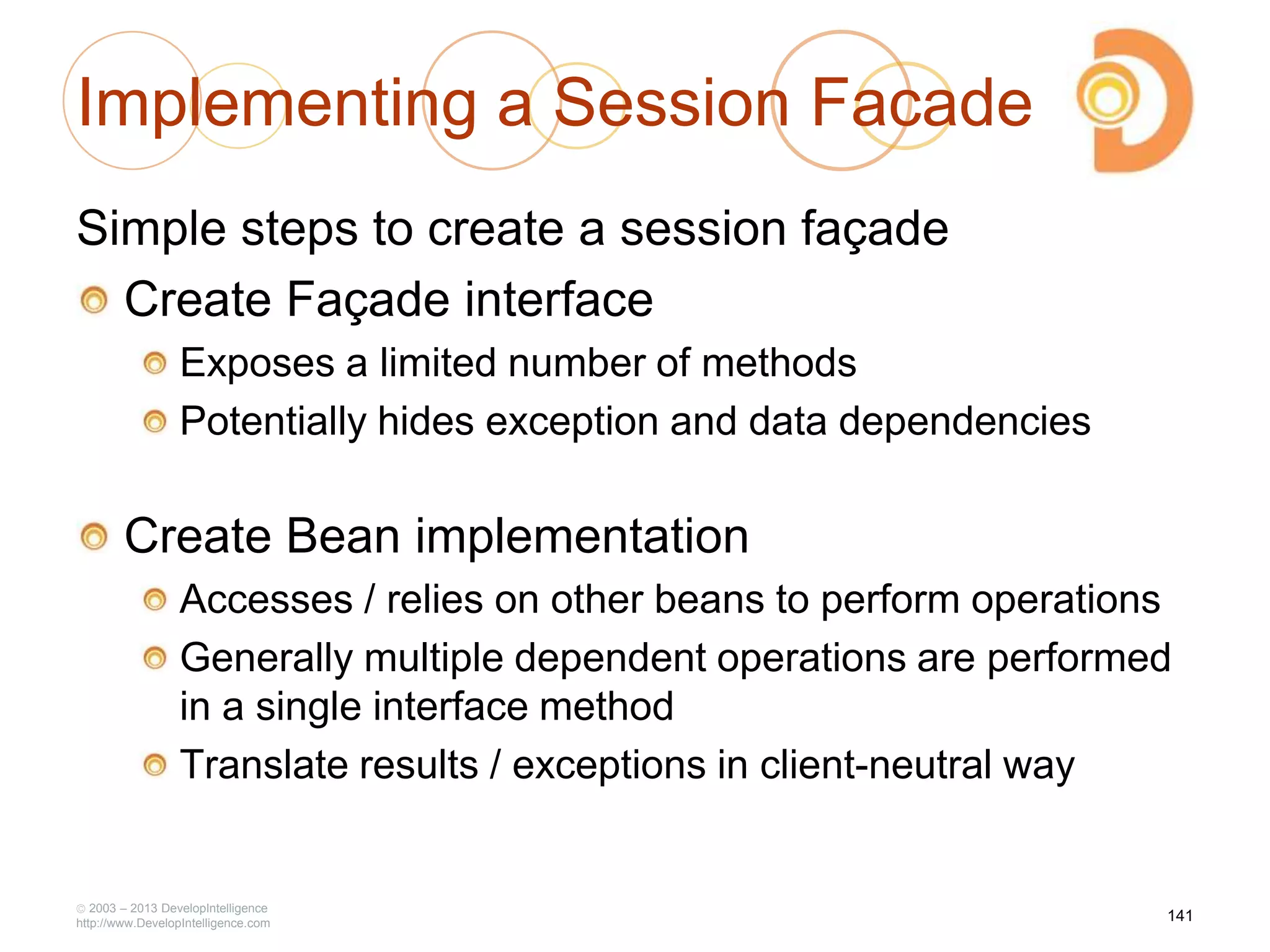 Implementing a Session Facade

Simple steps to create a session façade

Create Façade interface

Exposes a limited number of methods

Potentially hides exception and data dependencies

Create Bean implementation

Accesses / relies on other beans to perform operations

Generally multiple dependent operations are performed in a single interface method

Translate results / exceptions in client-neutral way

© 2003 – 2013 DevelopIntelligence
http://www.DevelopIntelligence.com

141